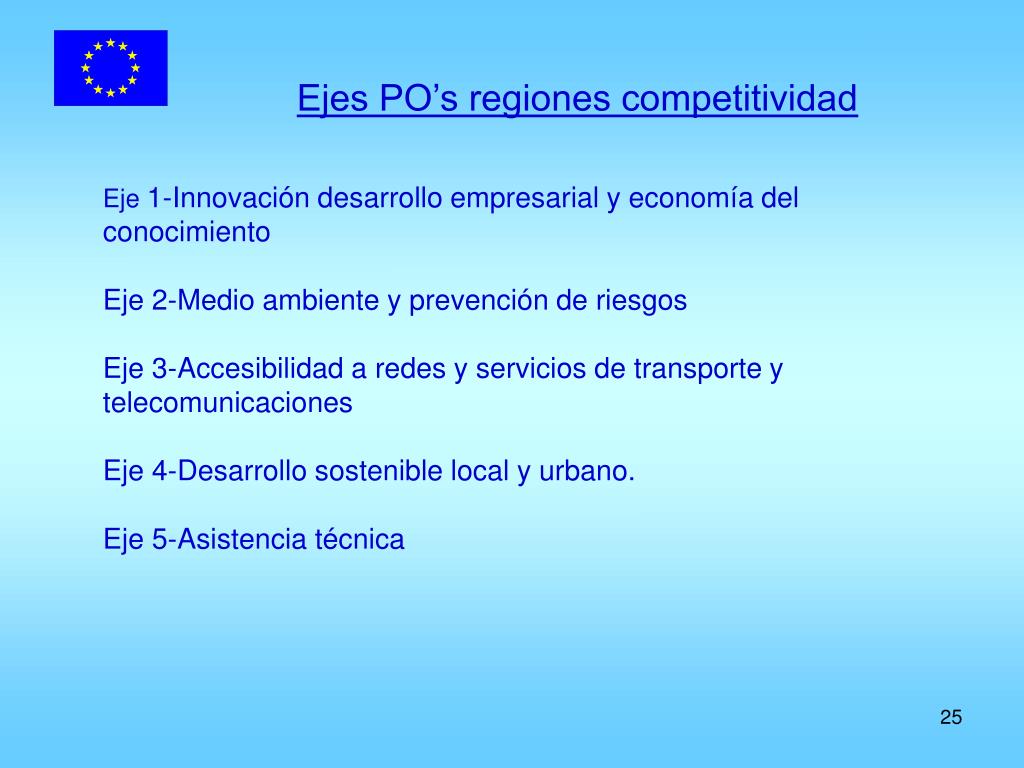 Ejes PO’s regiones competitividad

Eje 1-Innovación desarrollo empresarial y economía del conocimiento

Eje 2-Medio ambiente y prevención de riesgos

Eje 3-Accesibilidad a redes y servicios de transporte y telecomunicaciones

Eje 4-Desarrollo sostenible local y urbano.

Eje 5-Asistencia técnica

25